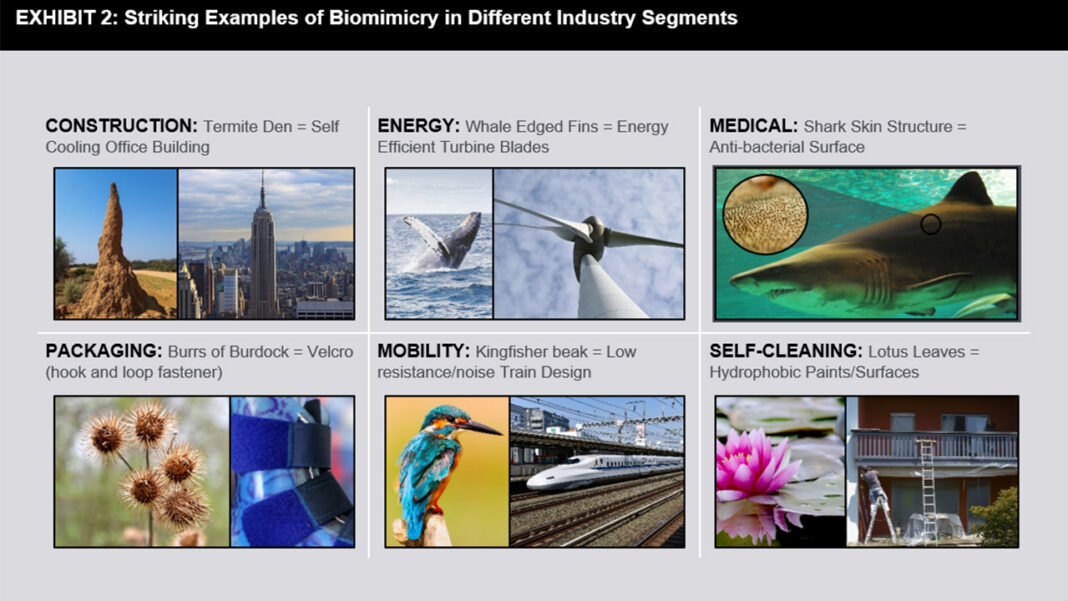 EXHIBIT 2: Striking Examples of Biomimicry in Different Industry Segments

CONSTRUCTION: Termite Den = Self Cooling Office Building

ENERGY: Whale Edged Fins = Energy Efficient Turbine Blades

MEDICAL: Shark Skin Structure = Anti-bacterial Surface

PACKAGING: Burrs of Burdock = Velcro (hook and loop fastener)

MOBILITY: Kingfisher beak = Low resistance/noise Train Design

SELF-CLEANING: Lotus Leaves = Hydrophobic Paints/Surfaces